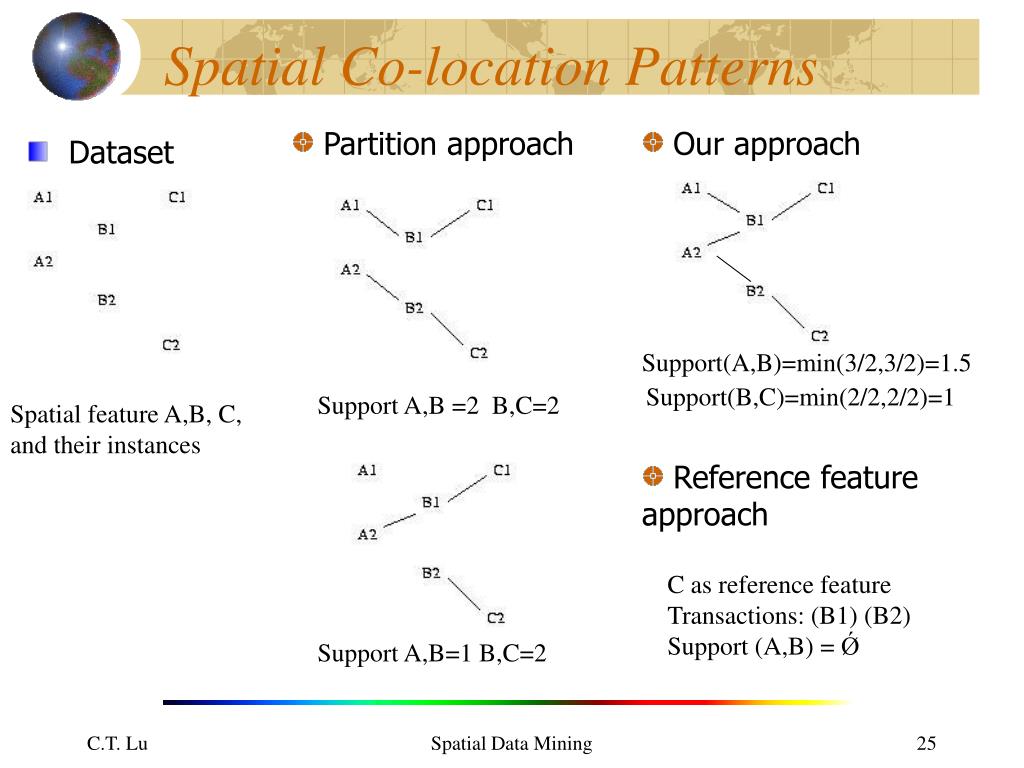 Spatial Co-location Patterns

Dataset

A1 C1
B1
A2
B2
C2

Spatial feature A,B, C, and their instances

Partition approach

A1 C1
B1
A2
B2
C2

Support A,B =2 B,C=2

A1 C1
B1
A2
B2
C2

Support A,B=1 B,C=2

Our approach

A1 C1
B1
A2
B2
C2

Support(A,B)=min(3/2,3/2)=1.5
Support(B,C)=min(2/2,2/2)=1

Reference feature approach

C as reference feature
Transactions: (B1) (B2)
Support (A,B) = Ǿ

C.T. Lu

Spatial Data Mining

25